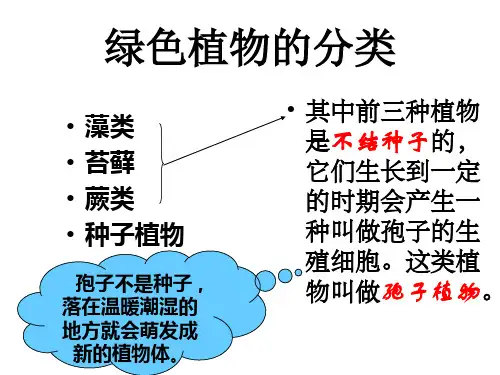 绿色植物的分类

• 藻类
• 苔藓
• 蕨类
• 种子植物

• 其中前三种植物是不结种子的，它们生长到一定的时期会产生一种叫做孢子的生殖细胞。这类植物叫做孢子植物。

孢子不是种子，落在温暖潮湿的地方就会萌发成新的植物体。